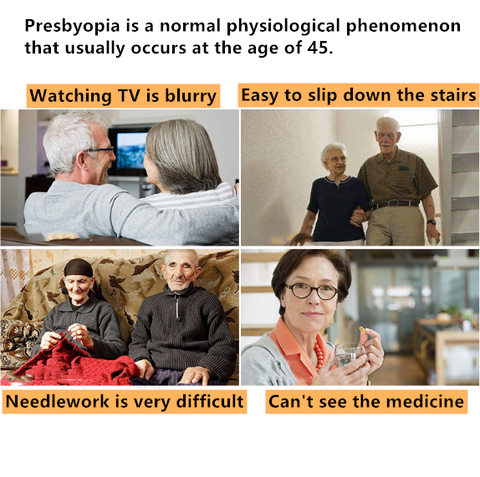 Presbyopia is a normal physiological phenomenon that usually occurs at the age of 45.

Watching TV is blurry

Easy to slip down the stairs

Needlework is very difficult

Can't see the medicine